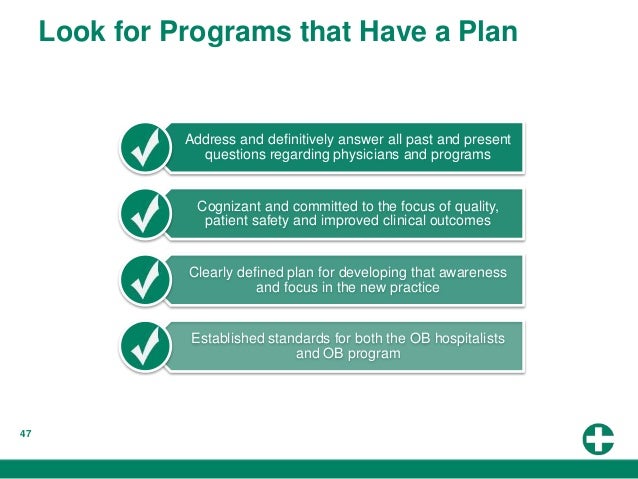 Look for Programs that Have a Plan

Address and definitively answer all past and present questions regarding physicians and programs

Cognizant and committed to the focus of quality, patient safety and improved clinical outcomes

Clearly defined plan for developing that awareness and focus in the new practice

Established standards for both the OB hospitalists and OB program

47